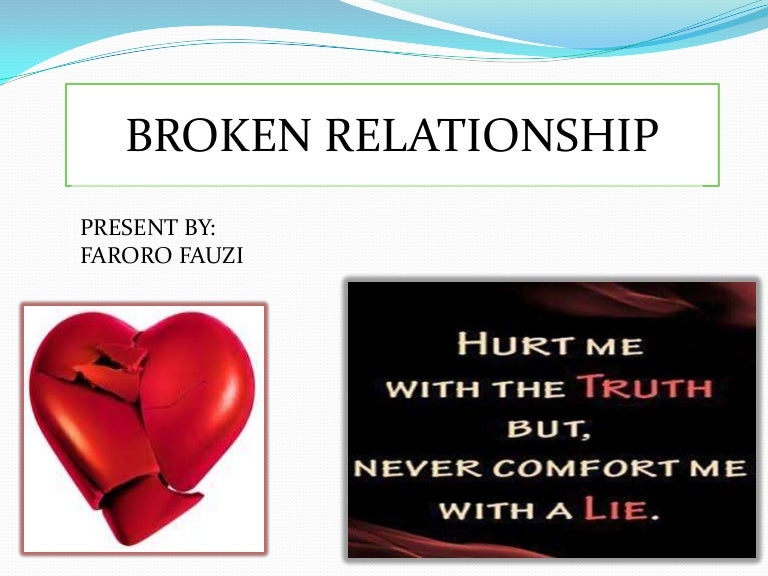 BROKEN RELATIONSHIP

PRESENT BY:
FARORO FAUZI

HURT ME
WITH THE TRUTH
BUT,
NEVER COMFORT ME
WITH A LIE.